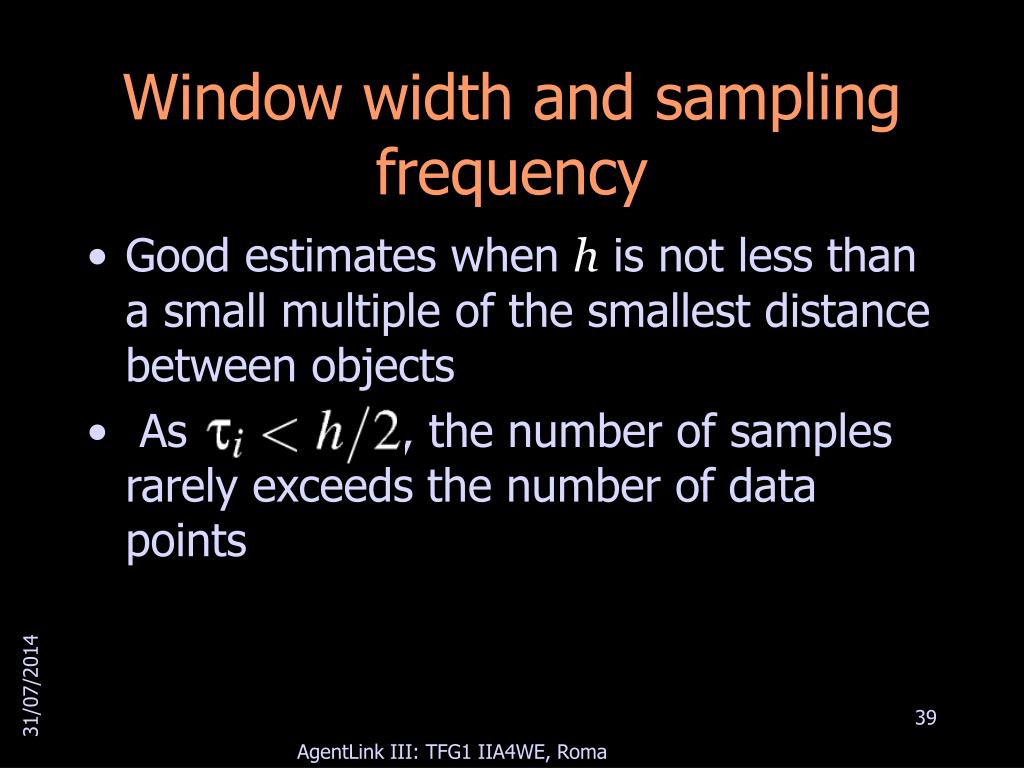 Window width and sampling frequency

• Good estimates when $h$ is not less than a small multiple of the smallest distance between objects

• As $\tau_i < h/2$, the number of samples rarely exceeds the number of data points

31/07/2014

39

AgentLink III: TFG1 IIA4WE, Roma